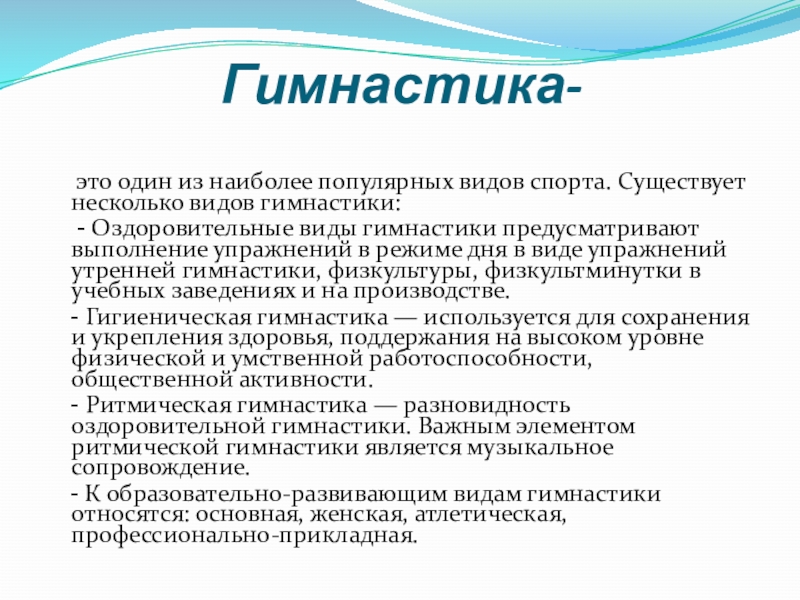 Гимнастика-

это один из наиболее популярных видов спорта. Существует несколько видов гимнастики:

- Оздоровительные виды гимнастики предусматривают выполнение упражнений в режиме дня в виде упражнений утренней гимнастики, физкультуры, физкультминутки в учебных заведениях и на производстве.

- Гигиеническая гимнастика — используется для сохранения и укрепления здоровья, поддержания на высоком уровне физической и умственной работоспособности, общественной активности.

- Ритмическая гимнастика — разновидность оздоровительной гимнастики. Важным элементом ритмической гимнастики является музыкальное сопровождение.

- К образовательно-развивающим видам гимнастики относятся: основная, женская, атлетическая, профессионально-прикладная.